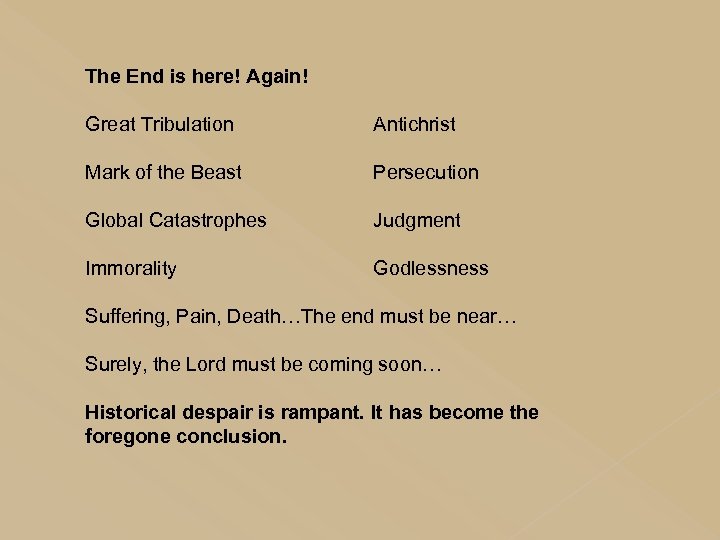 The End is here! Again!

Great Tribulation

Mark of the Beast

Global Catastrophes

Immorality

Antichrist

Persecution

Judgment

Godlessness

Suffering, Pain, Death…The end must be near…

Surely, the Lord must be coming soon…

Historical despair is rampant. It has become the foregone conclusion.